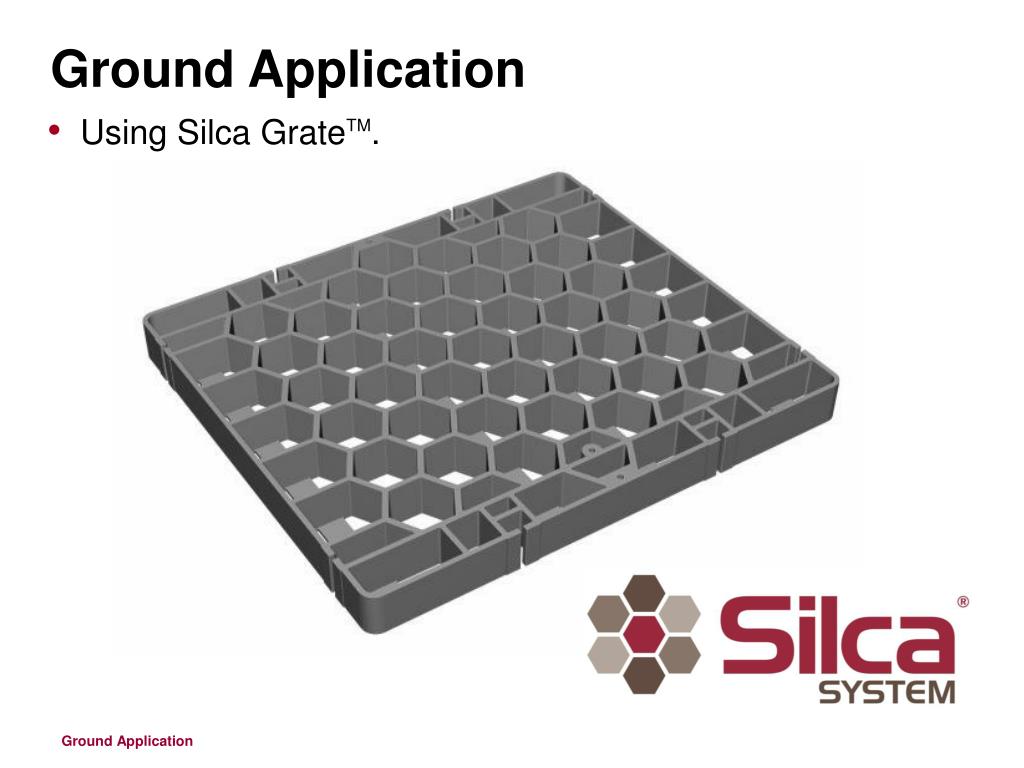 Ground Application

• Using Silca Grate™.

Silca® SYSTEM

Ground Application